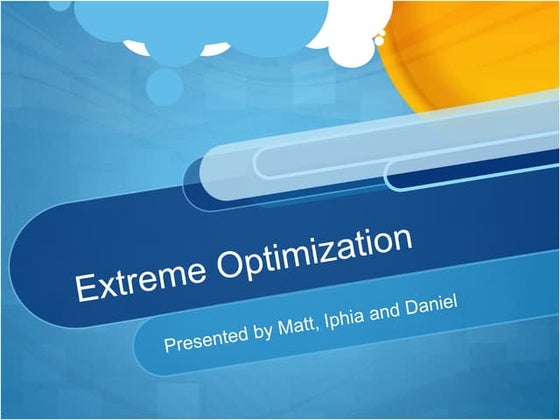 Extreme Optimization

Presented by Matt, Iphia and Daniel